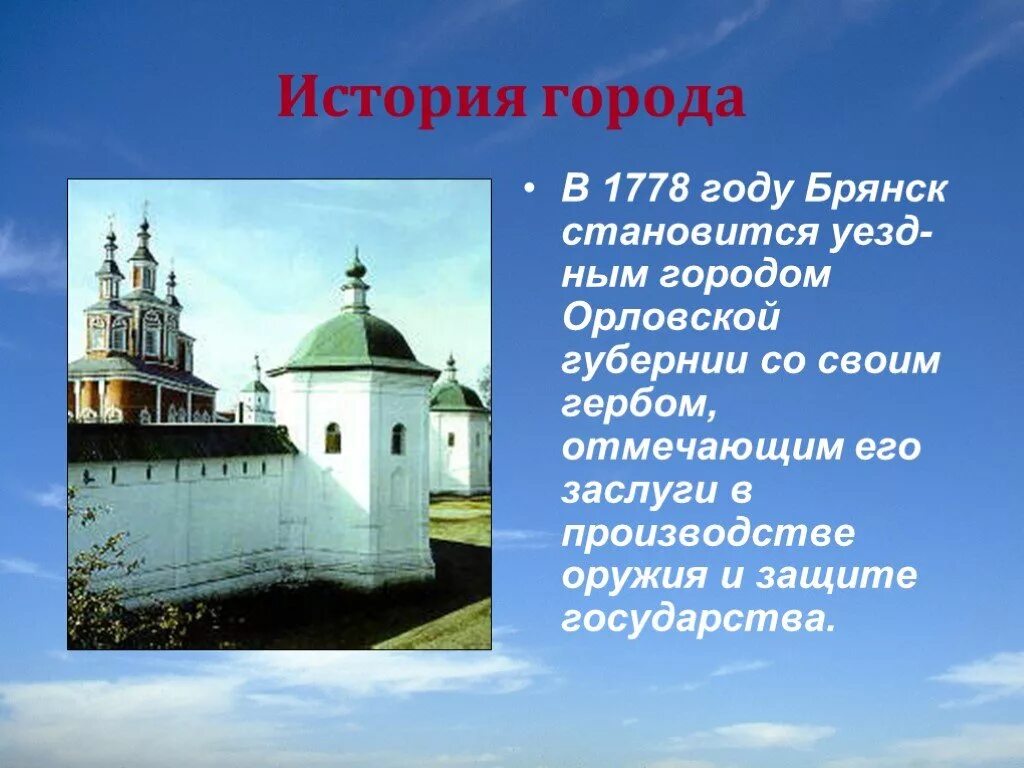 История города

• В 1778 году Брянск становится уездным городом Орловской губернии со своим гербом, отмечающим его заслуги в производстве оружия и защите государства.